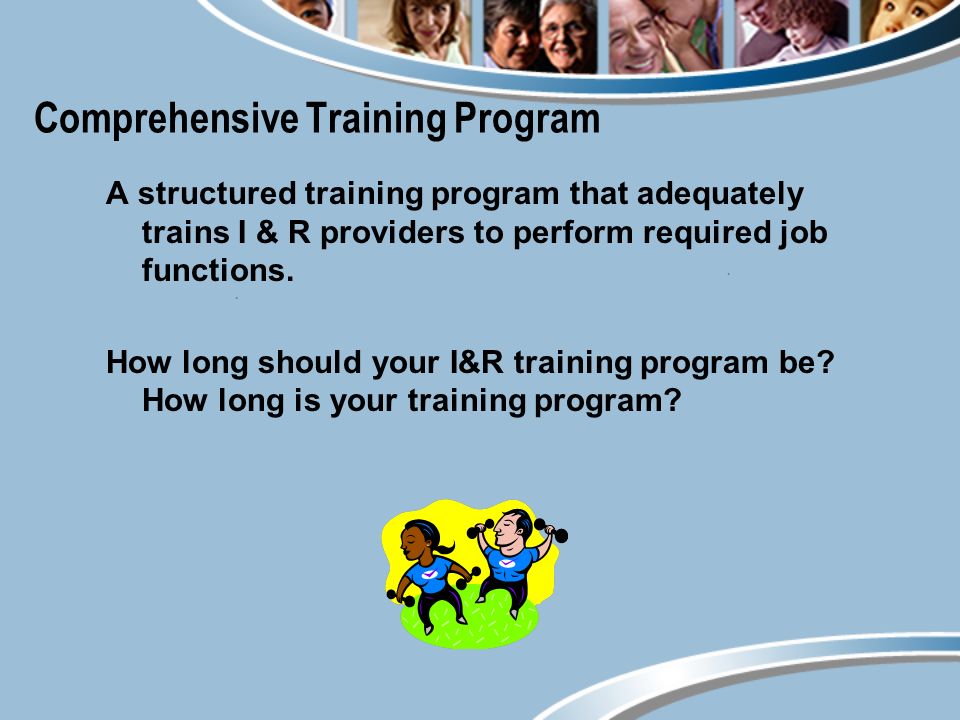 Comprehensive Training Program

A structured training program that adequately trains I & R providers to perform required job functions.

How long should your I&R training program be? How long is your training program?